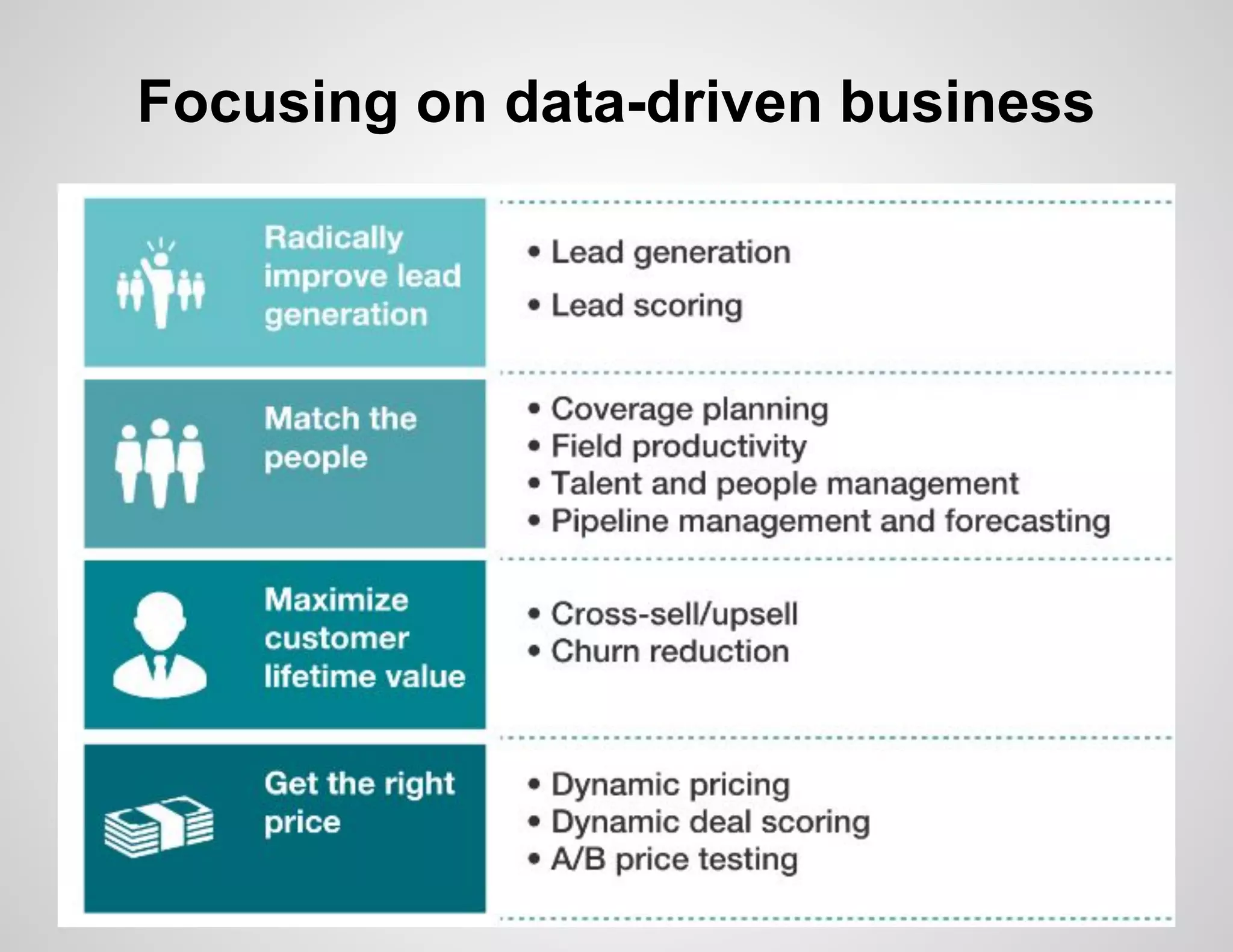 Focusing on data-driven business

Radically improve lead generation

• Lead generation
• Lead scoring

Match the people

• Coverage planning
• Field productivity
• Talent and people management
• Pipeline management and forecasting

Maximize customer lifetime value

• Cross-sell/upsell
• Churn reduction

Get the right price

• Dynamic pricing
• Dynamic deal scoring
• A/B price testing